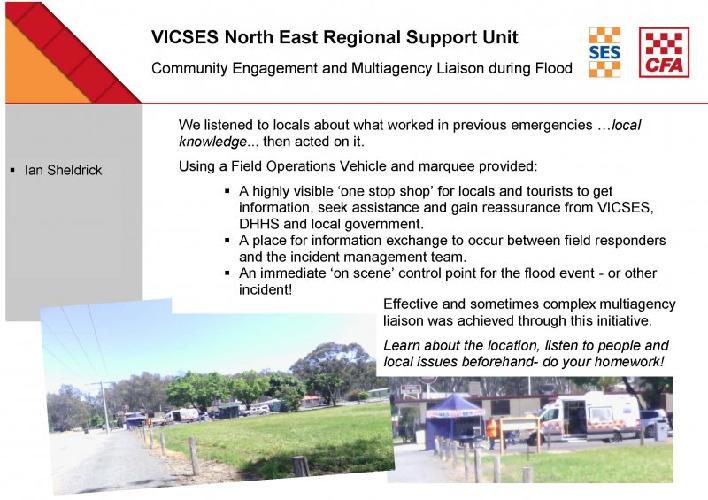 VICSES North East Regional Support Unit

Community Engagement and Multiagency Liaison during Flood

SES

CFA

▪ Ian Sheldrick

We listened to locals about what worked in previous emergencies …local knowledge… then acted on it.

Using a Field Operations Vehicle and marquee provided:

▪ A highly visible 'one stop shop' for locals and tourists to get information, seek assistance and gain reassurance from VICSES, DHHS and local government.
▪ A place for information exchange to occur between field responders and the incident management team.
▪ An immediate 'on scene' control point for the flood event - or other incident!

Effective and sometimes complex multiagency liaison was achieved through this initiative.

Learn about the location, listen to people and local issues beforehand- do your homework!